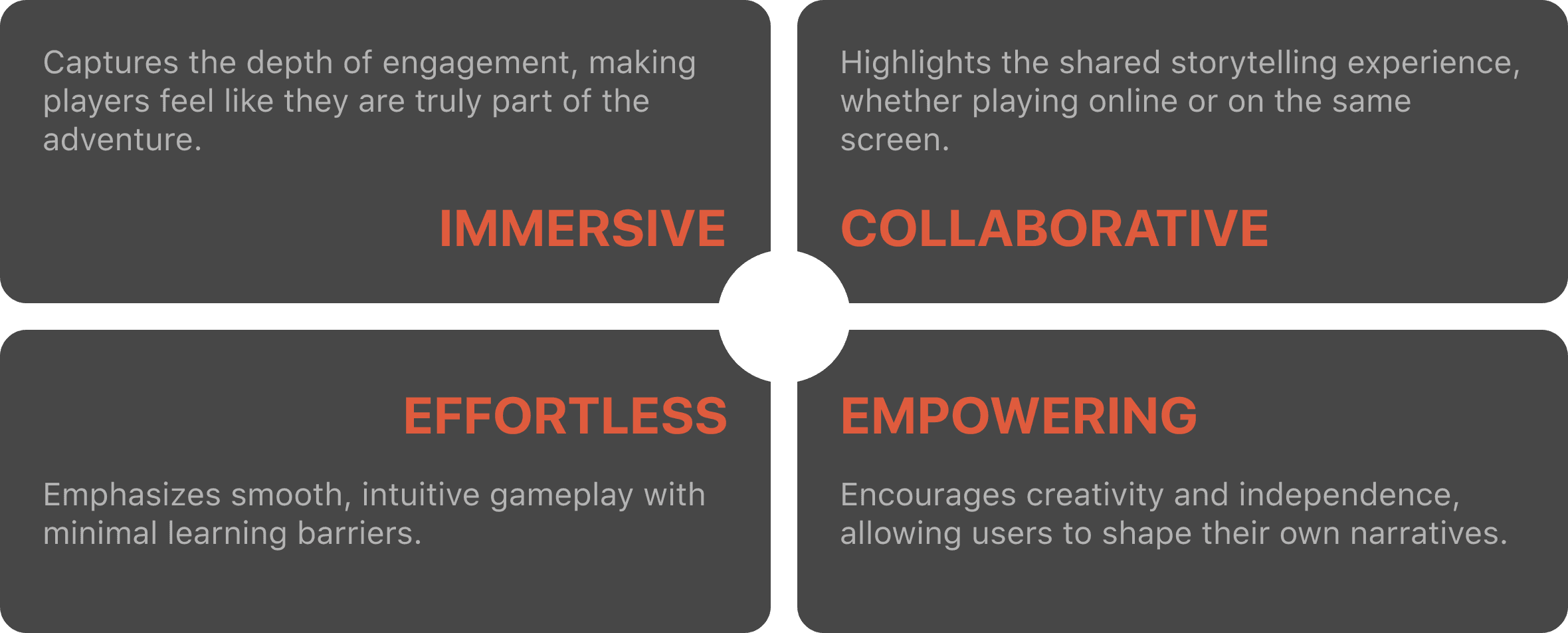 Captures the depth of engagement, making players feel like they are truly part of the adventure.

IMMERSIVE

Highlights the shared storytelling experience, whether playing online or on the same screen.

COLLABORATIVE

EFFORTLESS

Emphasizes smooth, intuitive gameplay with minimal learning barriers.

EMPOWERING

Encourages creativity and independence, allowing users to shape their own narratives.